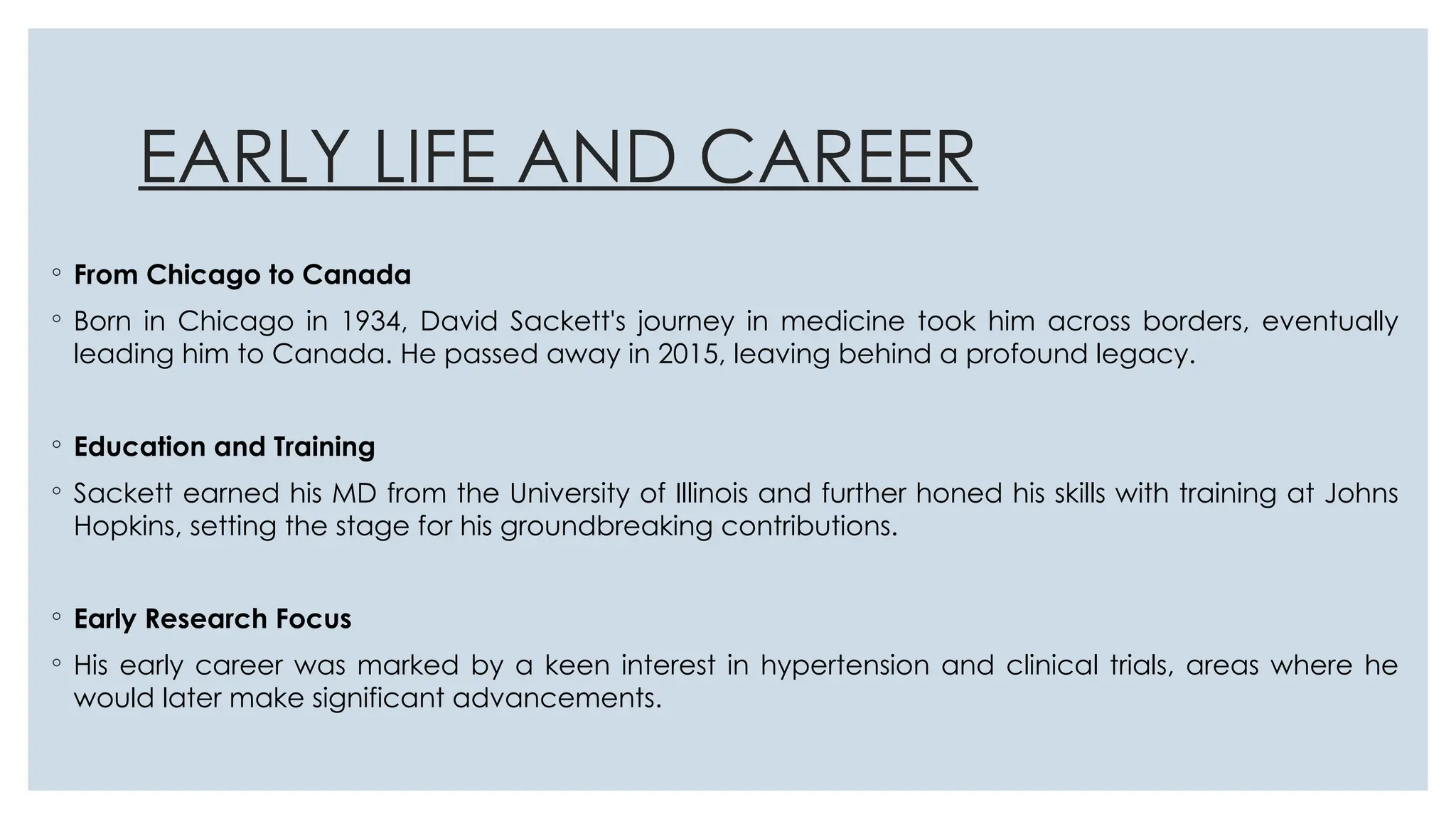 EARLY LIFE AND CAREER

◦ From Chicago to Canada

◦ Born in Chicago in 1934, David Sackett's journey in medicine took him across borders, eventually leading him to Canada. He passed away in 2015, leaving behind a profound legacy.

◦ Education and Training

◦ Sackett earned his MD from the University of Illinois and further honed his skills with training at Johns Hopkins, setting the stage for his groundbreaking contributions.

◦ Early Research Focus

◦ His early career was marked by a keen interest in hypertension and clinical trials, areas where he would later make significant advancements.